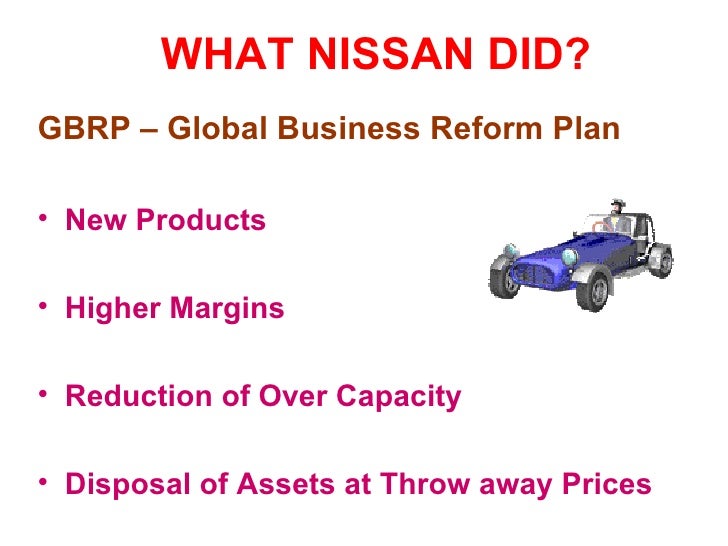 WHAT NISSAN DID?

GBRP – Global Business Reform Plan

• New Products

• Higher Margins

• Reduction of Over Capacity

• Disposal of Assets at Throw away Prices